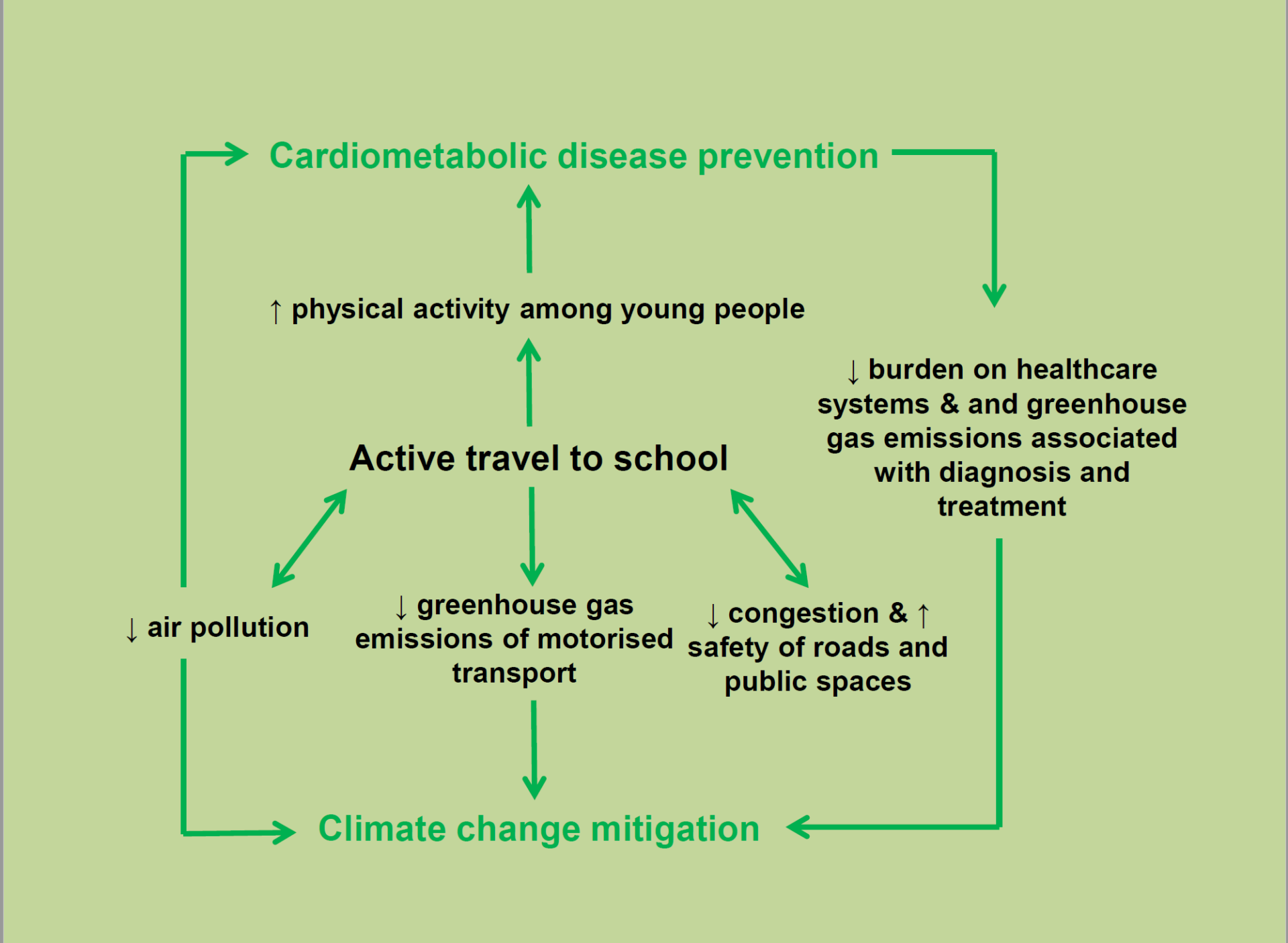 Cardiometabolic disease prevention

↑ physical activity among young people

↓ burden on healthcare systems & and greenhouse gas emissions associated with diagnosis and treatment

Active travel to school

↓ air pollution

↓ greenhouse gas emissions of motorised transport

↓ congestion & ↑ safety of roads and public spaces

Climate change mitigation